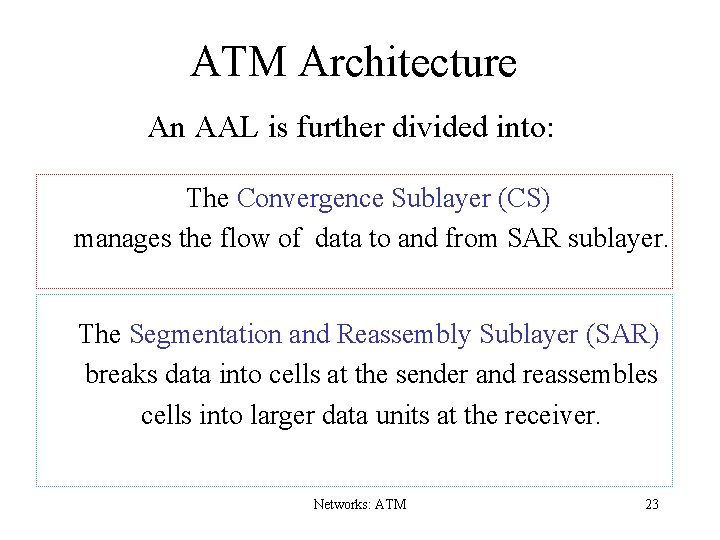 ATM Architecture

An AAL is further divided into:

The Convergence Sublayer (CS) manages the flow of data to and from SAR sublayer.

The Segmentation and Reassembly Sublayer (SAR) breaks data into cells at the sender and reassembles cells into larger data units at the receiver.

Networks: ATM

23